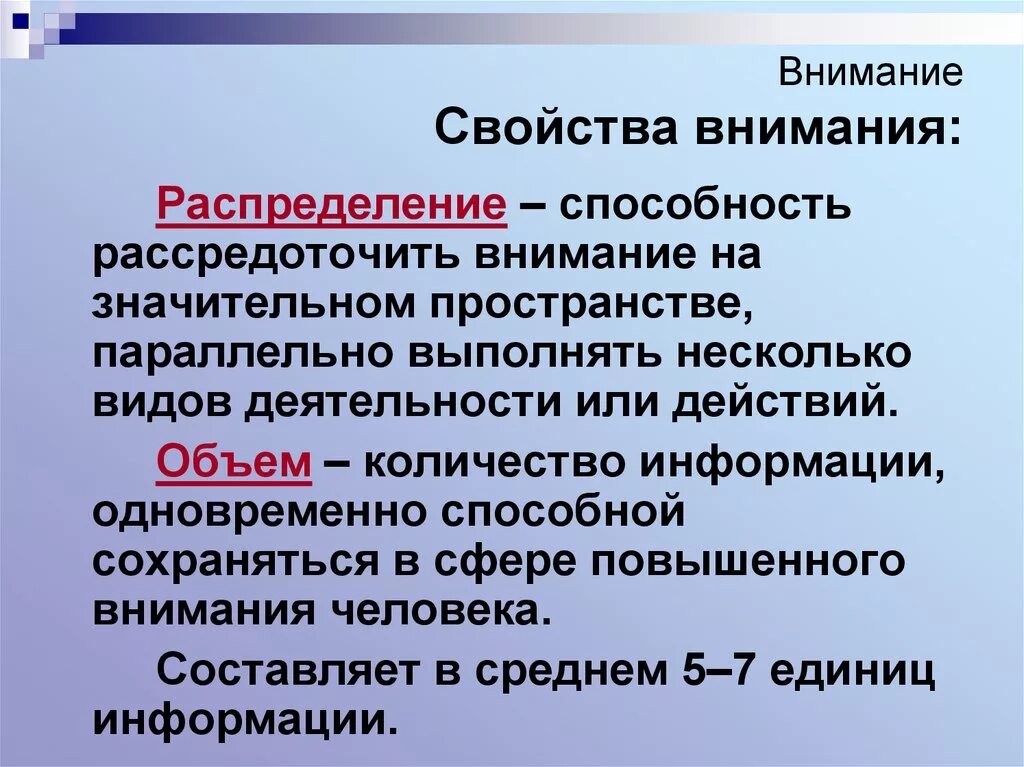 Внимание

Свойства внимания:

Распределение – способность рассредоточить внимание на значительном пространстве, параллельно выполнять несколько видов деятельности или действий.

Объем – количество информации, одновременно способной сохраняться в сфере повышенного внимания человека.

Составляет в среднем 5–7 единиц информации.